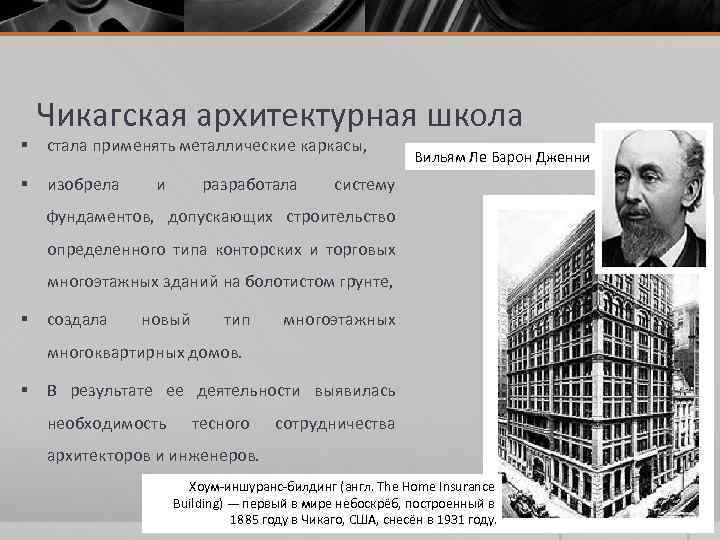 Чикагская архитектурная школа

▪ стала применять металлические каркасы,

▪ изобрела и разработала систему фундаментов, допускающих строительство определенного типа конторских и торговых многоэтажных зданий на болотистом грунте,

▪ создала новый тип многоэтажных многоквартирных домов.

▪ В результате ее деятельности выявилась необходимость тесного сотрудничества архитекторов и инженеров.

Вильям Ле Барон Дженни

Хоум-иншуранс-билдинг (англ. The Home Insurance Building) — первый в мире небоскрёб, построенный в 1885 году в Чикаго, США, снесён в 1931 году.